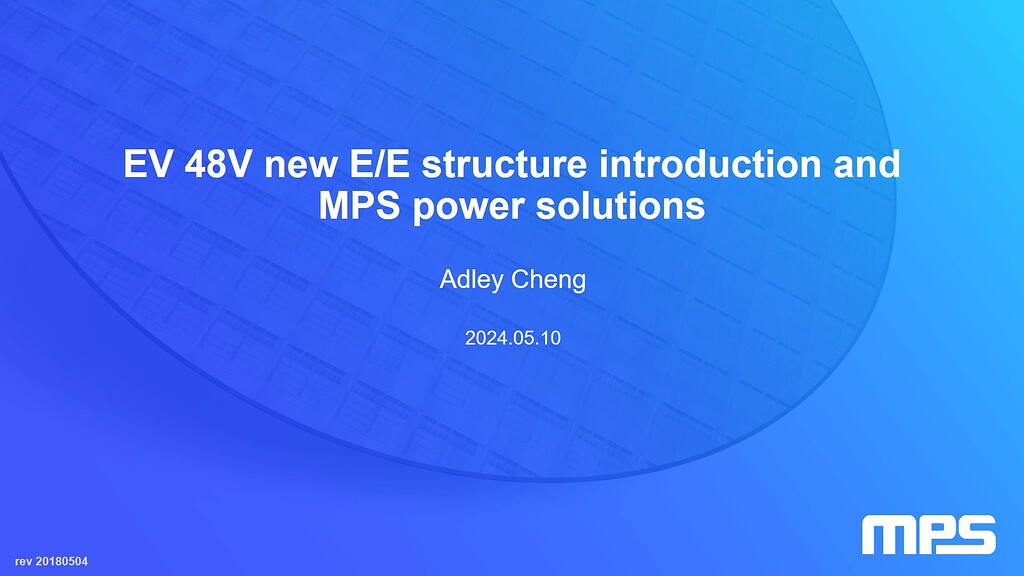 EV 48V new E/E structure introduction and MPS power solutions

Adley Cheng

2024.05.10

rev 20180504

MPS